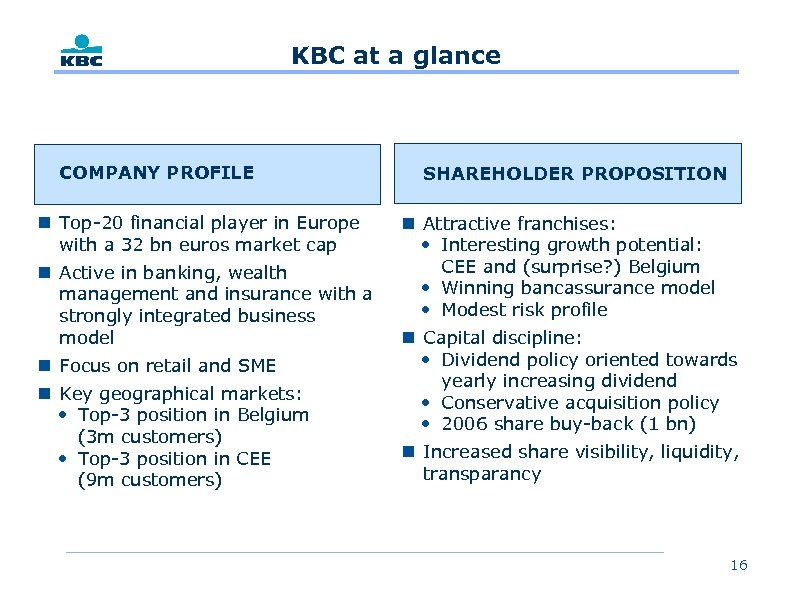 KBC

KBC at a glance

COMPANY PROFILE

■ Top-20 financial player in Europe with a 32 bn euros market cap

■ Active in banking, wealth management and insurance with a strongly integrated business model

■ Focus on retail and SME

■ Key geographical markets:
• Top-3 position in Belgium (3m customers)
• Top-3 position in CEE (9m customers)

SHAREHOLDER PROPOSITION

■ Attractive franchises:
• Interesting growth potential: CEE and (surprise?) Belgium
• Winning bancassurance model
• Modest risk profile

■ Capital discipline:
• Dividend policy oriented towards yearly increasing dividend
• Conservative acquisition policy
• 2006 share buy-back (1 bn)

■ Increased share visibility, liquidity, transparancy

16